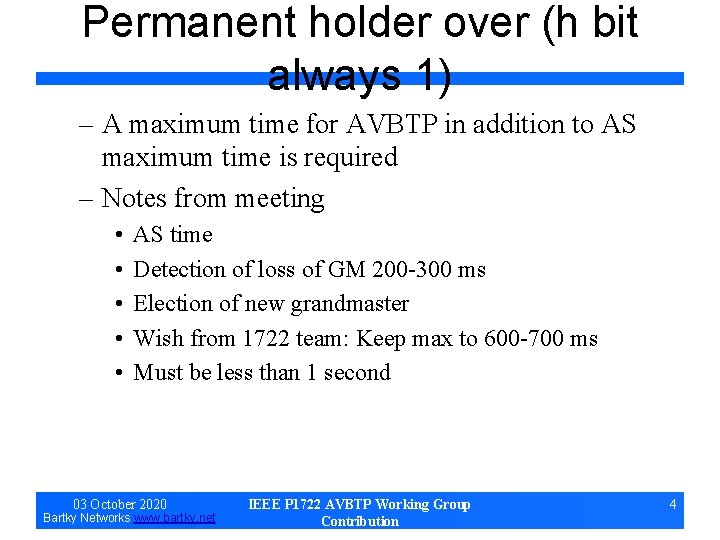 Permanent holder over (h bit always 1)

– A maximum time for AVBTP in addition to AS maximum time is required

– Notes from meeting

• AS time

• Detection of loss of GM 200-300 ms

• Election of new grandmaster

• Wish from 1722 team: Keep max to 600-700 ms

• Must be less than 1 second

03 October 2020
Bartky Networks www.bartky.net

IEEE P1722 AVBTP Working Group Contribution

4